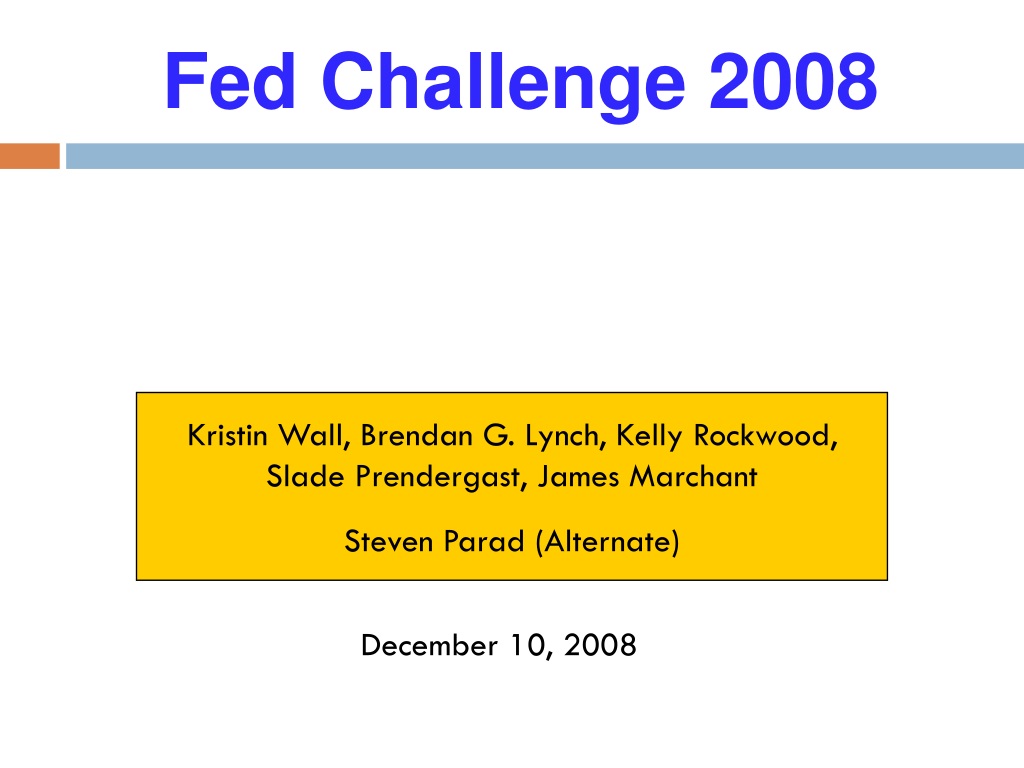 Fed Challenge 2008

Kristin Wall, Brendan G. Lynch, Kelly Rockwood, Slade Prendergast, James Marchant

Steven Parad (Alternate)

December 10, 2008